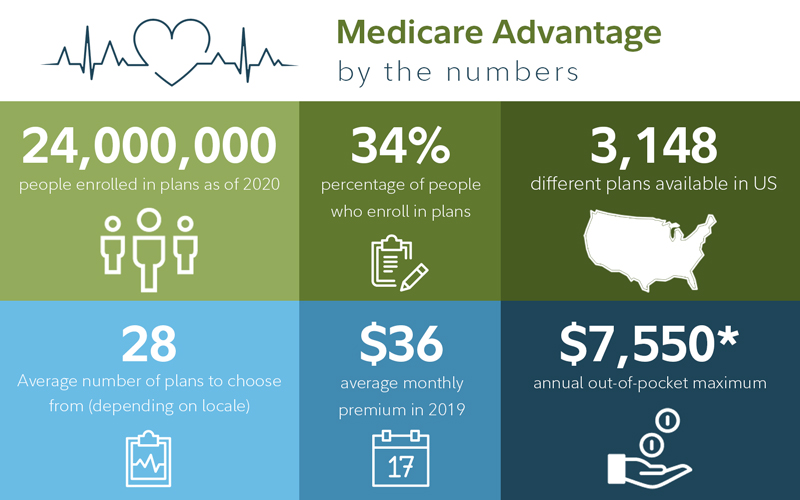 Medicare Advantage
by the numbers

24,000,000
people enrolled in plans as of 2020

34%
percentage of people who enroll in plans

3,148
different plans available in US

28
Average number of plans to choose from (depending on locale)

$36
average monthly premium in 2019

17

$7,550*
annual out-of-pocket maximum